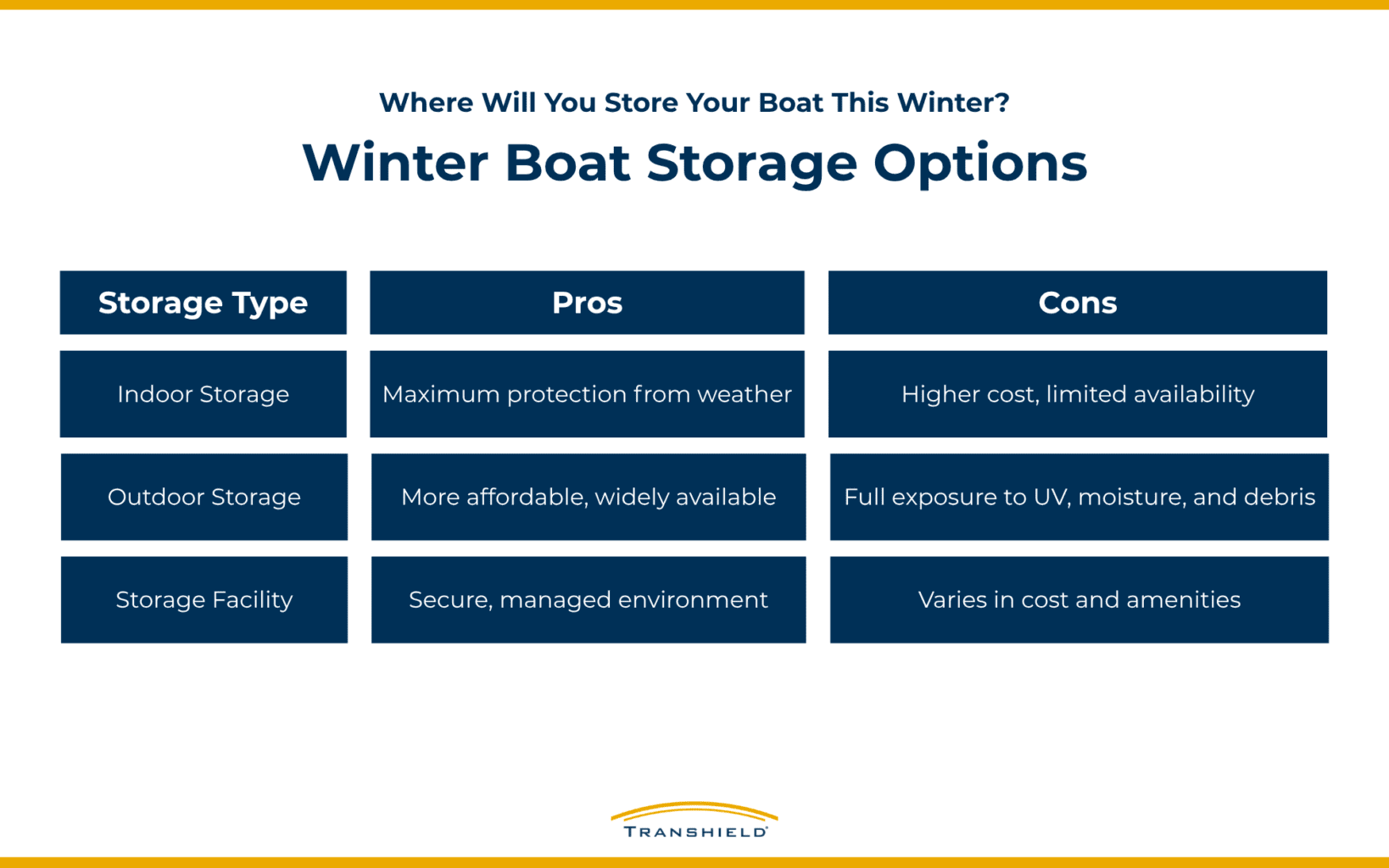 Where Will You Store Your Boat This Winter?

Winter Boat Storage Options

| Storage Type | Pros | Cons |
|---|---|---|
| Indoor Storage | Maximum protection from weather | Higher cost, limited availability |
| Outdoor Storage | More affordable, widely available | Full exposure to UV, moisture, and debris |
| Storage Facility | Secure, managed environment | Varies in cost and amenities |

TRANSHIELD